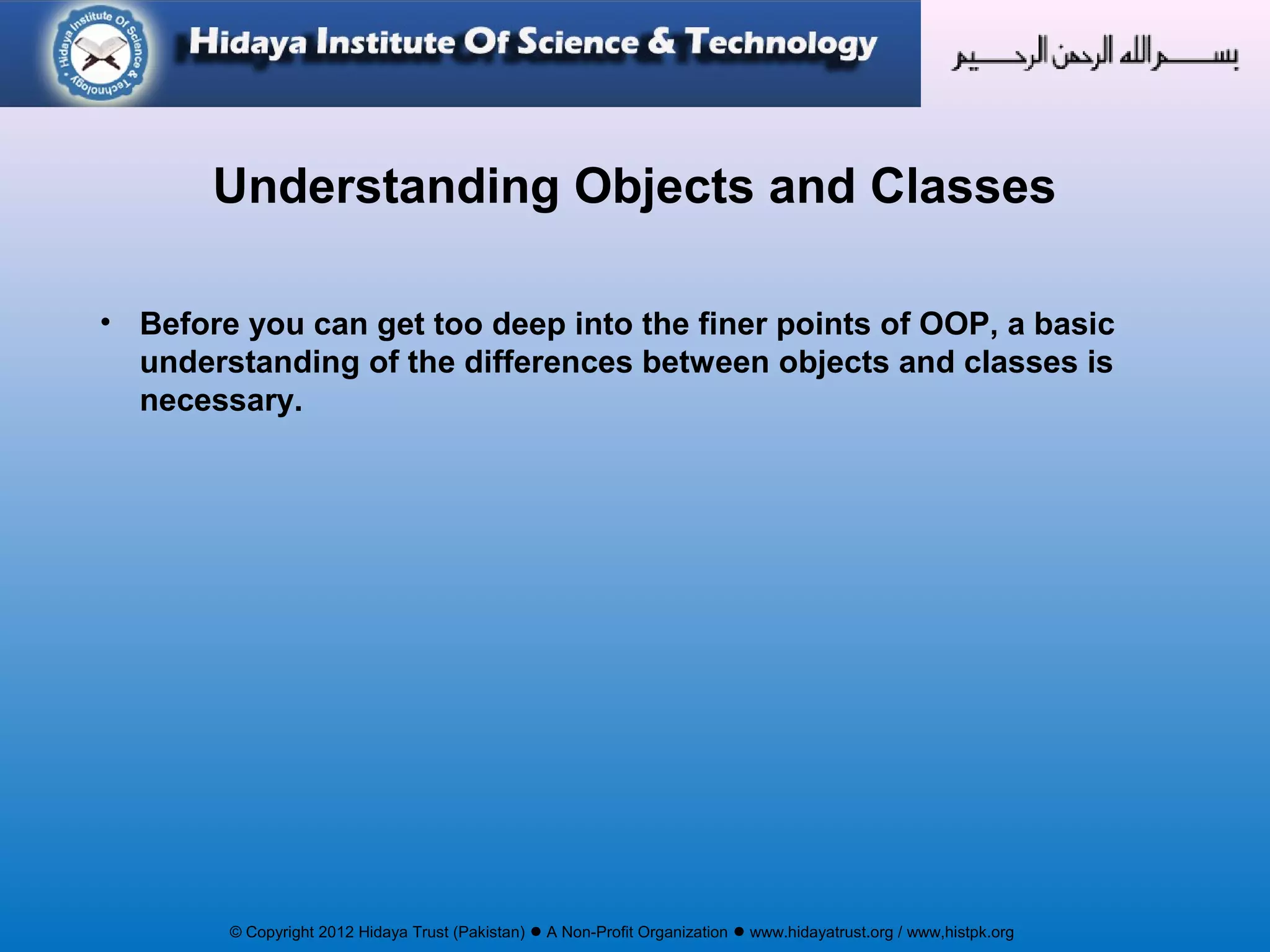 Hidaya Institute Of Science & Technology

Hidaya Institute Of Science & Technology

بسم الله الرحمن الرحيم

Understanding Objects and Classes

• Before you can get too deep into the finer points of OOP, a basic understanding of the differences between objects and classes is necessary.

© Copyright 2012 Hidaya Trust (Pakistan) ● A Non-Profit Organization ● www.hidayatrust.org / www,histpk.org